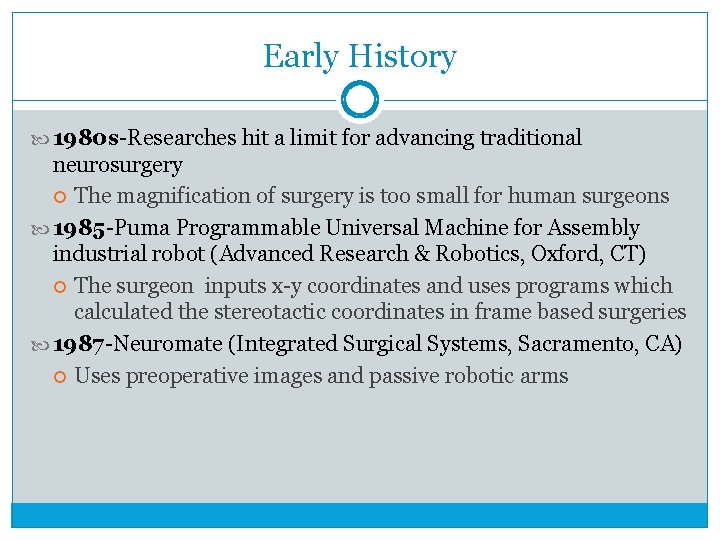 Early History

1980s-Researches hit a limit for advancing traditional neurosurgery

The magnification of surgery is too small for human surgeons

1985-Puma Programmable Universal Machine for Assembly industrial robot (Advanced Research & Robotics, Oxford, CT)

The surgeon inputs x-y coordinates and uses programs which calculated the stereotactic coordinates in frame based surgeries

1987-Neuromate (Integrated Surgical Systems, Sacramento, CA)

Uses preoperative images and passive robotic arms